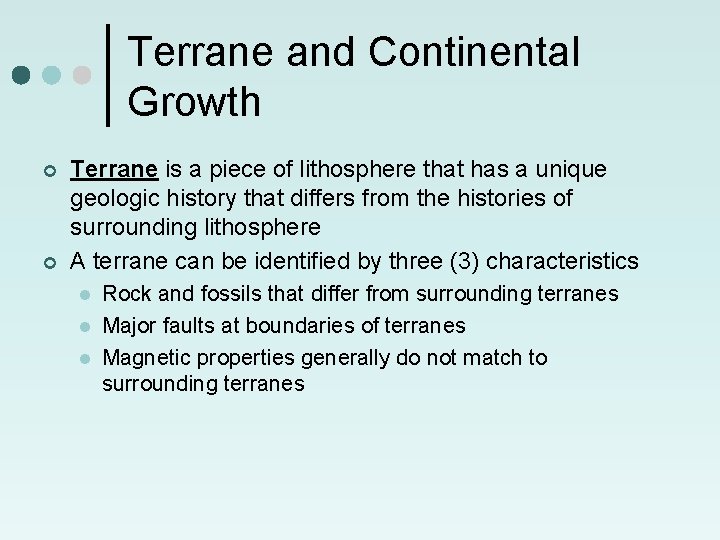 Terrane and Continental Growth

Terrane is a piece of lithosphere that has a unique geologic history that differs from the histories of surrounding lithosphere

A terrane can be identified by three (3) characteristics

Rock and fossils that differ from surrounding terranes

Major faults at boundaries of terranes

Magnetic properties generally do not match to surrounding terranes